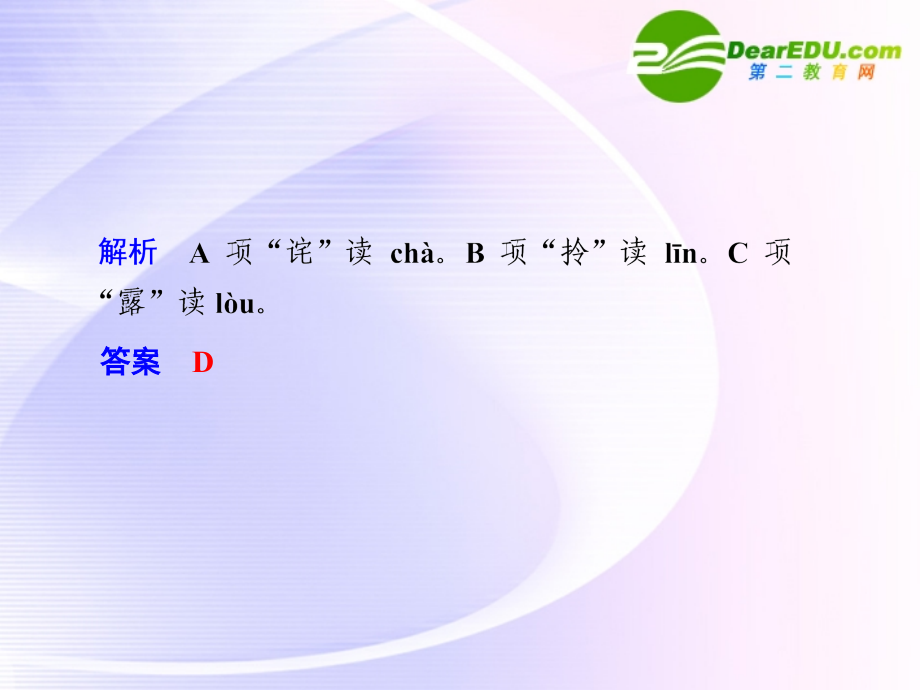 DearEDU.com
第二教育网

解析　A 项“诧”读 chà。B 项“拎”读 līn。C 项“露”读 lòu。

答案　D